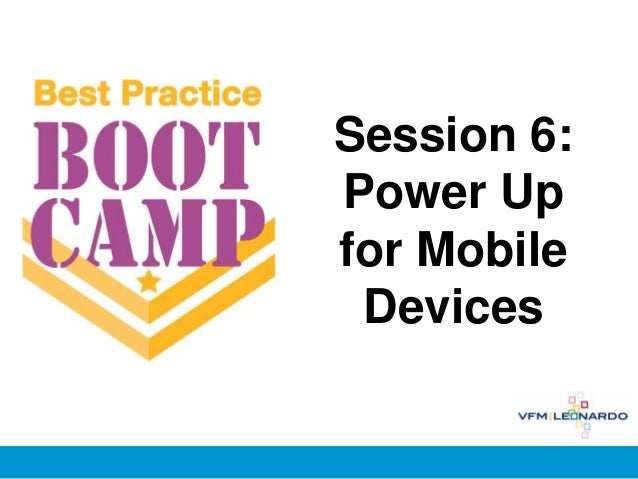 Best Practice
BOOT
CAMP

Session 6: Power Up for Mobile Devices

VFM | LEONARDO